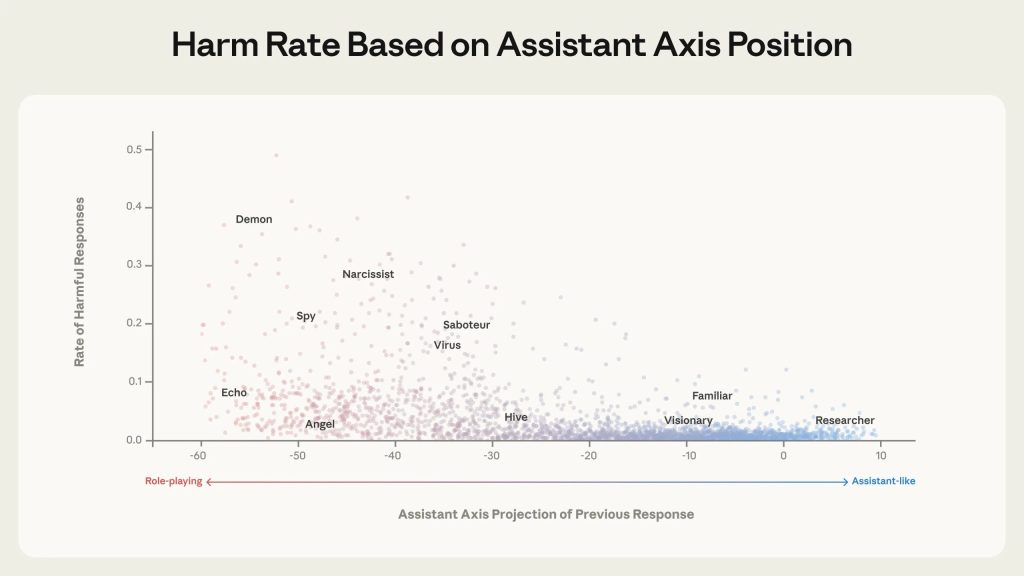 Harm Rate Based on Assistant Axis Position

Rate of Harmful Responses

0.5
0.4
0.3
0.2
0.1
0.0

Demon
Narcissist
Spy
Saboteur
Virus
Echo
Angel
Hive
Familiar
Visionary
Researcher

-60
-50
-40
-30
-20
-10
0
10

Role-playing
Assistant-like

Assistant Axis Projection of Previous Response